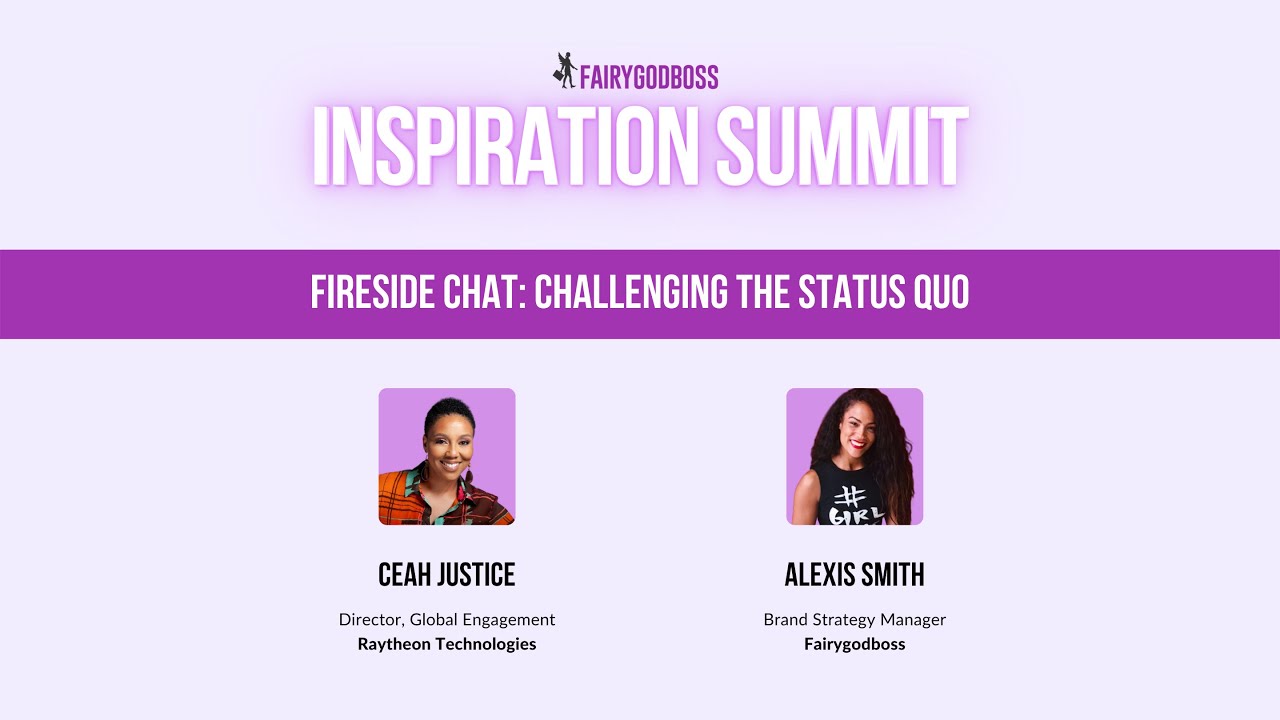 FAIRYGODBOSS

INSPIRATION SUMMIT

FIRESIDE CHAT: CHALLENGING THE STATUS QUO

CEAH JUSTICE

Director, Global Engagement
Raytheon Technologies

ALEXIS SMITH

Brand Strategy Manager
Fairygodboss